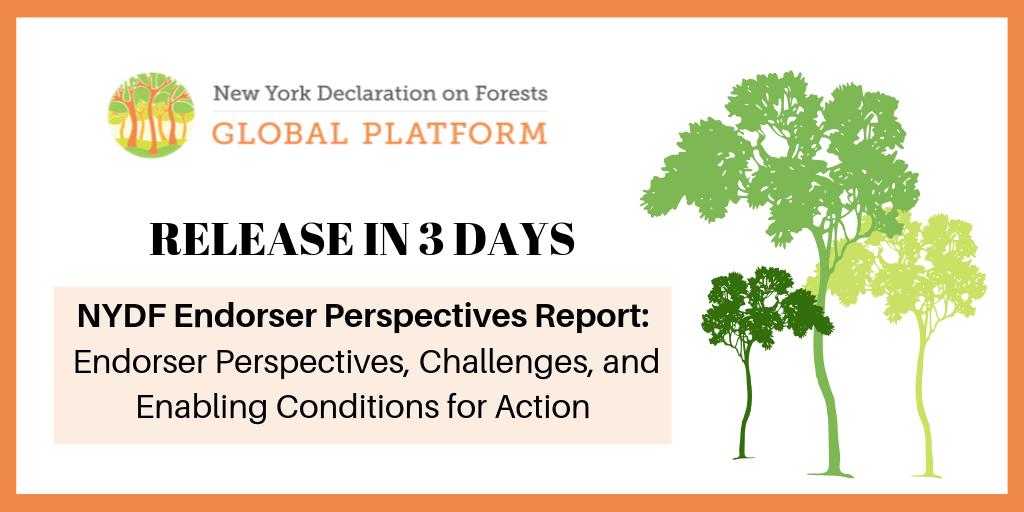 New York Declaration on Forests
GLOBAL PLATFORM

RELEASE IN 3 DAYS

NYDF Endorser Perspectives Report: Endorser Perspectives, Challenges, and Enabling Conditions for Action